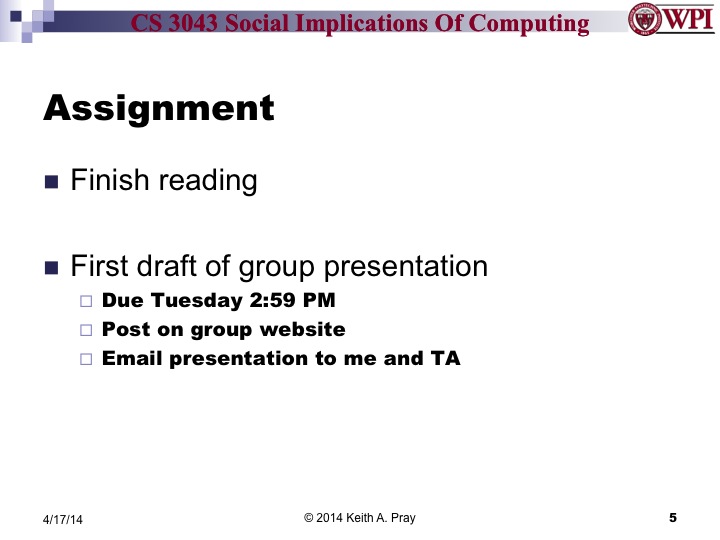 CS 3043 Social Implications Of Computing

WPI

Assignment

Finish reading

First draft of group presentation

Due Tuesday 2:59 PM

Post on group website

Email presentation to me and TA

4/17/14

© 2014 Keith A. Pray

5